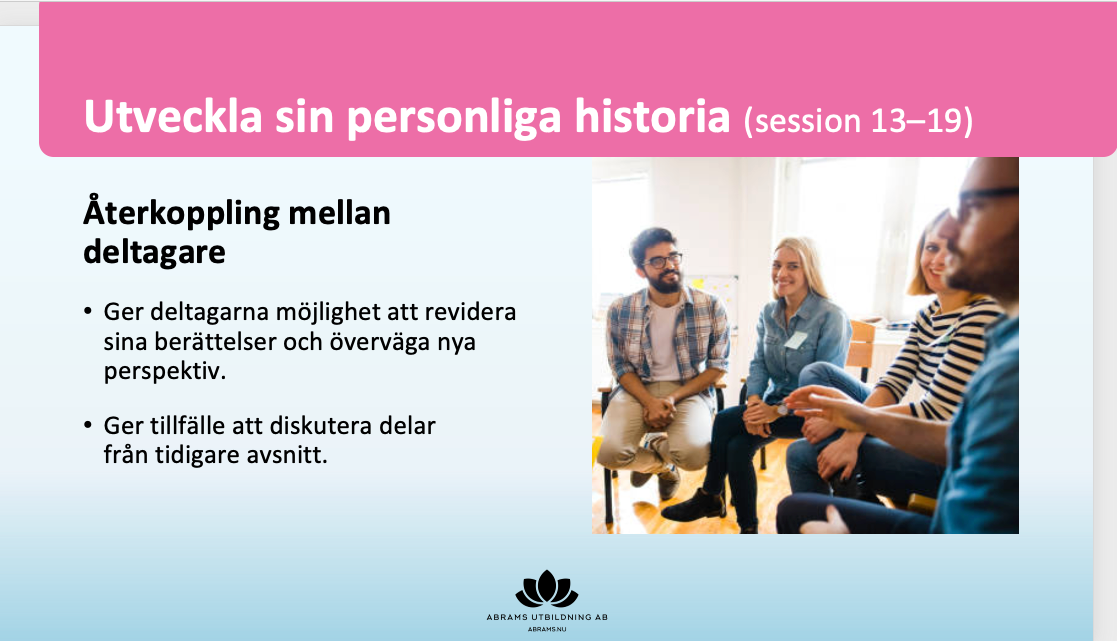 Utveckla sin personliga historia (session 13–19)

Återkoppling mellan deltagare

• Ger deltagarna möjlighet att revidera sina berättelser och överväga nya perspektiv.

• Ger tillfälle att diskutera delar från tidigare avsnitt.

ABRAMS UTBILDNING AB
ABRAMS.NU